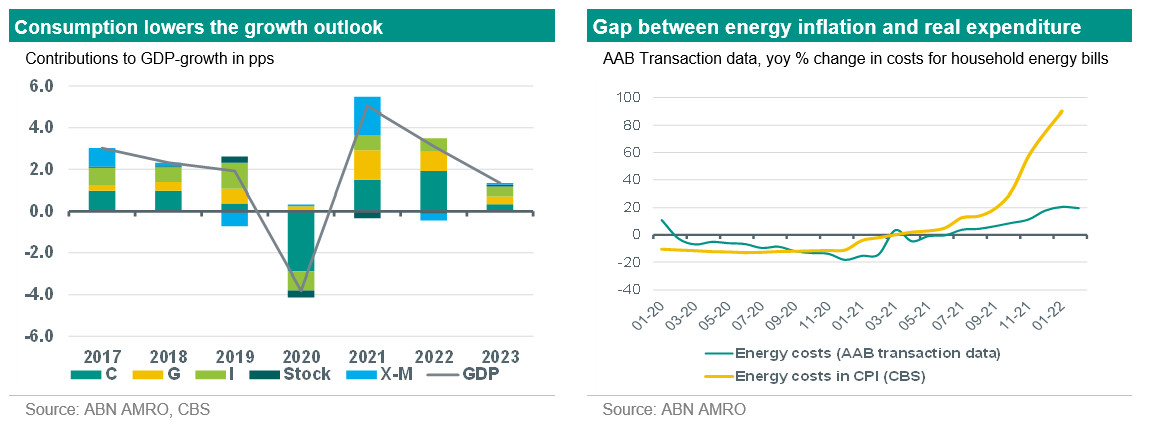 Consumption lowers the growth outlook

Contributions to GDP-growth in pps

6.0
4.0
2.0
0.0
-2.0
-4.0
-6.0

2017 2018 2019 2020 2021 2022 2023

C G I Stock X-M GDP

Source: ABN AMRO, CBS

Gap between energy inflation and real expenditure

AAB Transaction data, yoy % change in costs for household energy bills

100
80
60
40
20
0
-20
-40

01-20 03-20 05-20 07-20 09-20 11-20 01-21 03-21 05-21 07-21 09-21 11-21 01-22

Energy costs (AAB transaction data)
Energy costs in CPI (CBS)

Source: ABN AMRO